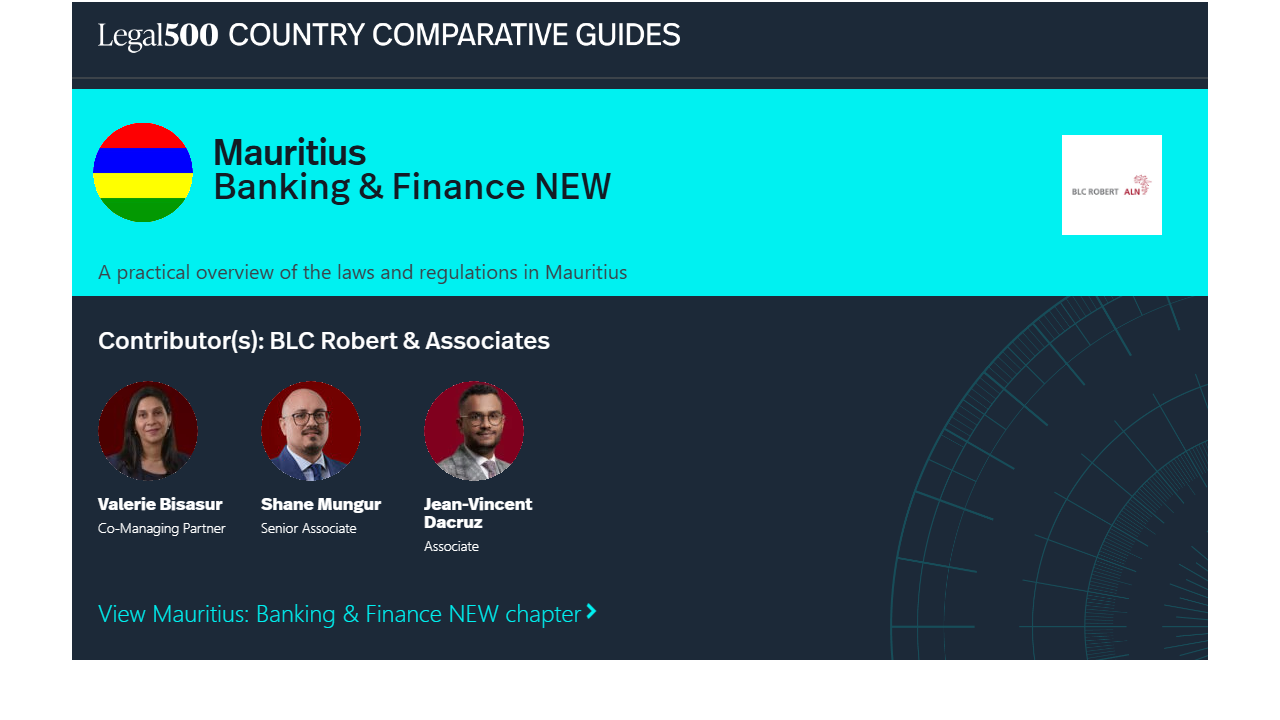 Legal500 COUNTRY COMPARATIVE GUIDES

Mauritius
Banking & Finance NEW

BLC ROBERT ALN

A practical overview of the laws and regulations in Mauritius

Contributor(s): BLC Robert & Associates

Valerie Bisasur
Co-Managing Partner

Shane Mungur
Senior Associate

Jean-Vincent Dacruz
Associate

View Mauritius: Banking & Finance NEW chapter